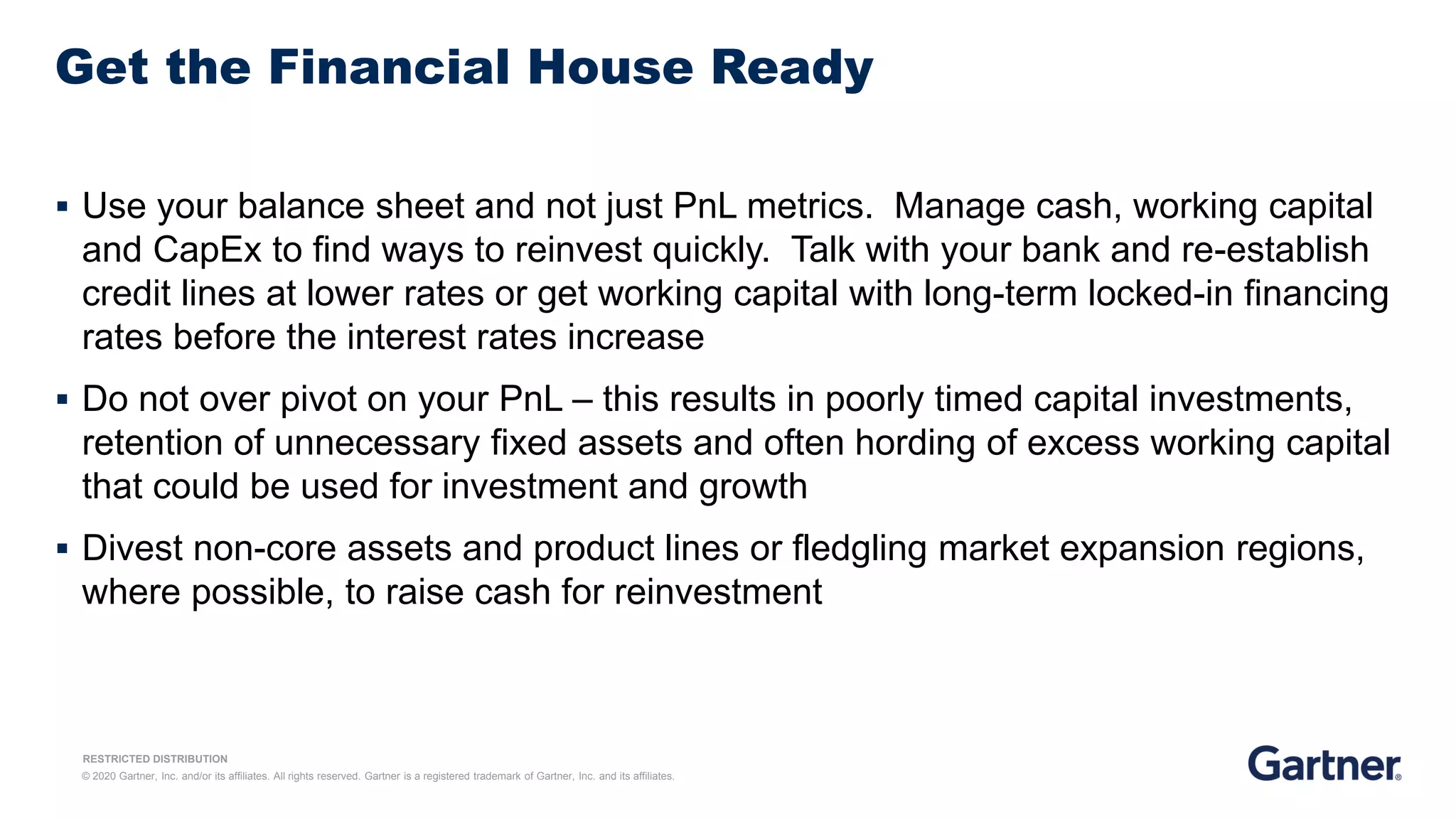 Get the Financial House Ready

▪ Use your balance sheet and not just PnL metrics. Manage cash, working capital and CapEx to find ways to reinvest quickly. Talk with your bank and re-establish credit lines at lower rates or get working capital with long-term locked-in financing rates before the interest rates increase

▪ Do not over pivot on your PnL – this results in poorly timed capital investments, retention of unnecessary fixed assets and often hording of excess working capital that could be used for investment and growth

▪ Divest non-core assets and product lines or fledgling market expansion regions, where possible, to raise cash for reinvestment

RESTRICTED DISTRIBUTION
© 2020 Gartner, Inc. and/or its affiliates. All rights reserved. Gartner is a registered trademark of Gartner, Inc. and its affiliates.

Gartner®